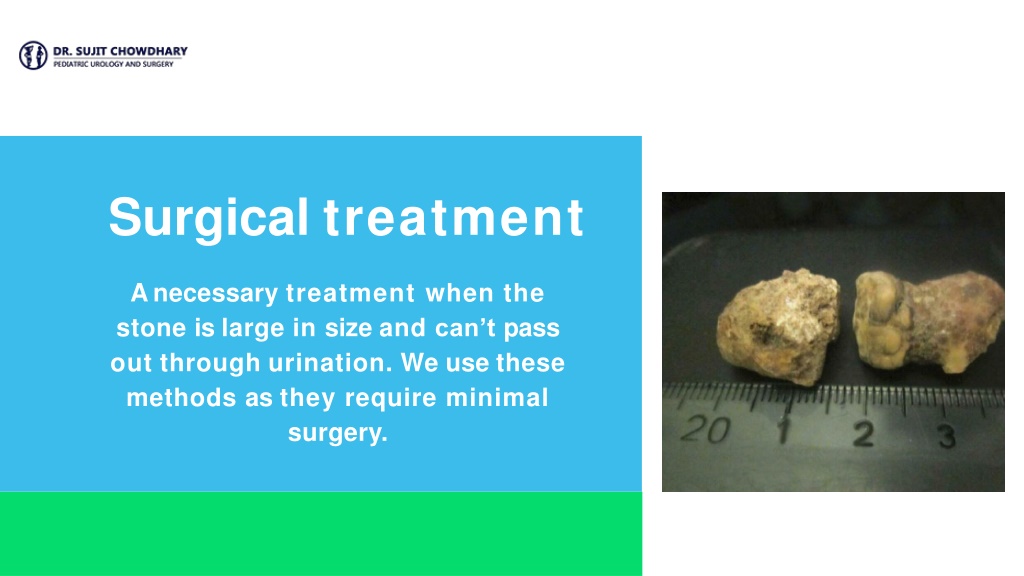 DR. SUJIT CHOWDHARY
PEDIATRIC UROLOGY AND SURGERY

Surgical treatment

A necessary treatment when the stone is large in size and can't pass out through urination. We use these methods as they require minimal surgery.

20 1 2 3